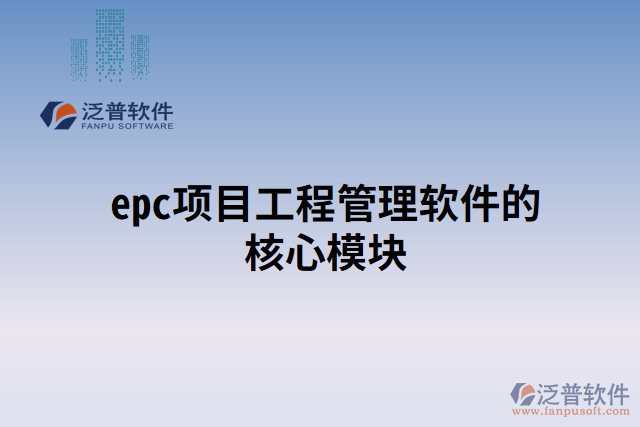 泛普软件
FANPU SOFTWARE

epc项目工程管理软件的核心模块

泛普软件
www.fanpusoft.com